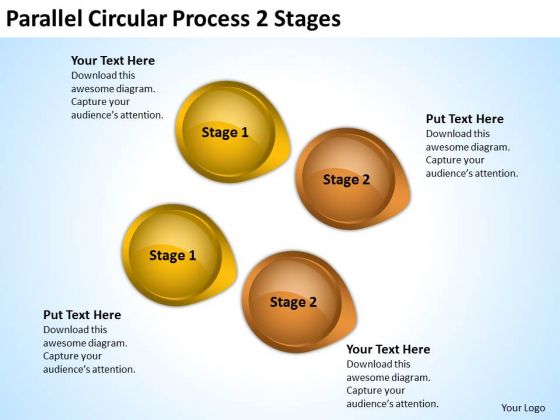 Parallel Circular Process 2 Stages

Your Text Here
Download this awesome diagram. Capture your audience's attention.

Stage 1

Put Text Here
Download this awesome diagram. Capture your audience's attention.

Stage 2

Stage 1

Stage 2

Put Text Here
Download this awesome diagram. Capture your audience's attention.

Your Text Here
Download this awesome diagram. Capture your audience's attention.

Your Logo